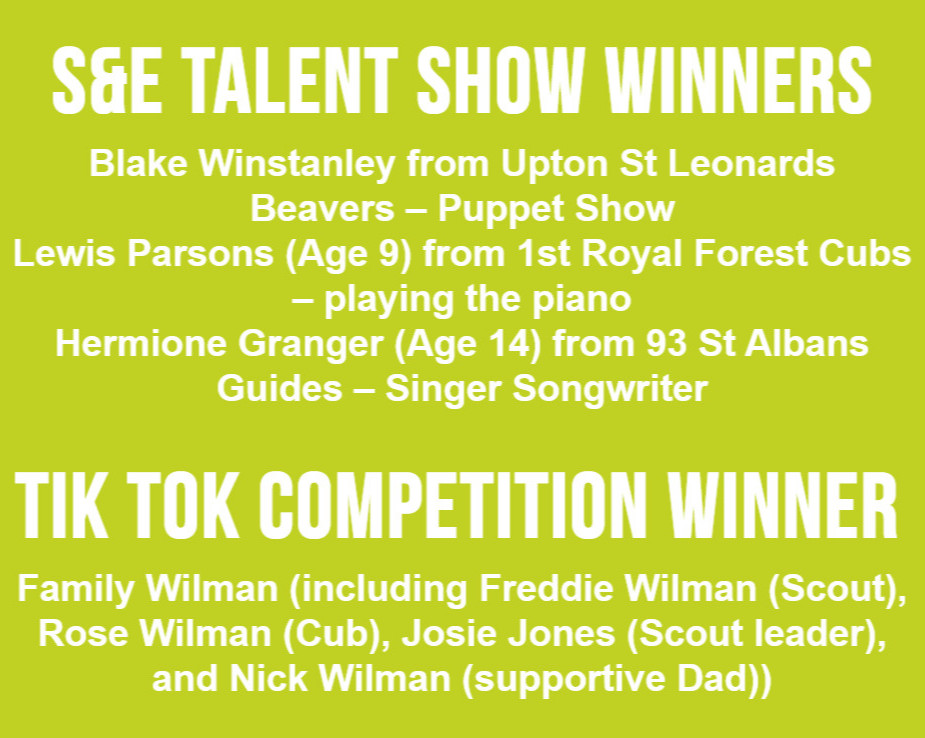 S&E TALENT SHOW WINNERS

Blake Winstanley from Upton St Leonards Beavers – Puppet Show
Lewis Parsons (Age 9) from 1st Royal Forest Cubs – playing the piano
Hermione Granger (Age 14) from 93 St Albans Guides – Singer Songwriter

TIK TOK COMPETITION WINNER

Family Wilman (including Freddie Wilman (Scout), Rose Wilman (Cub), Josie Jones (Scout leader), and Nick Wilman (supportive Dad))